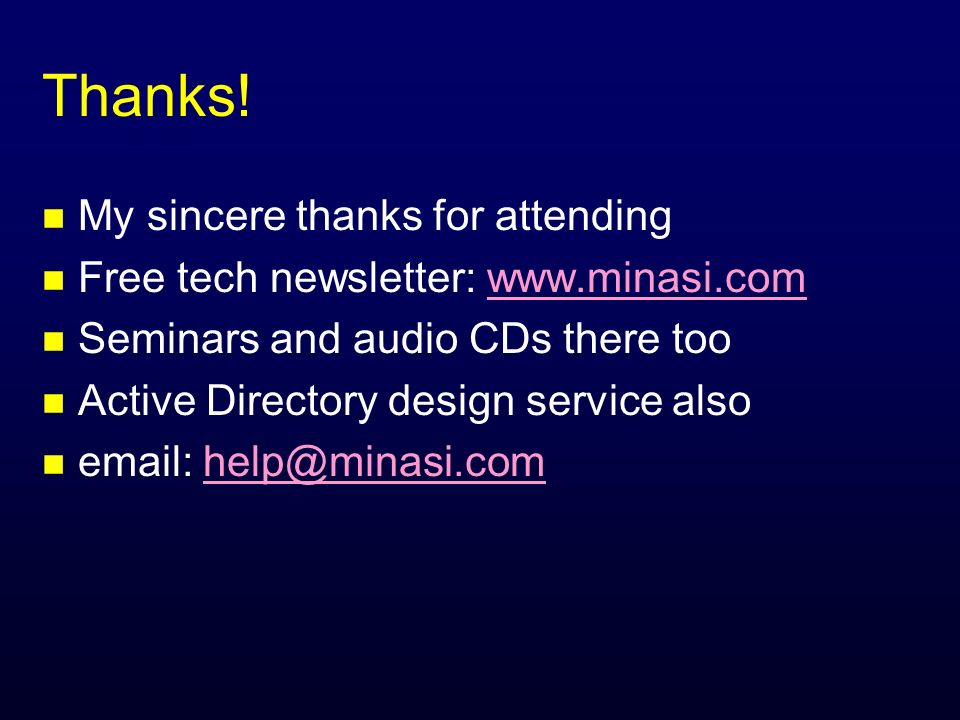 Thanks!

- My sincere thanks for attending
- Free tech newsletter: www.minasi.com
- Seminars and audio CDs there too
- Active Directory design service also
- email: help@minasi.com